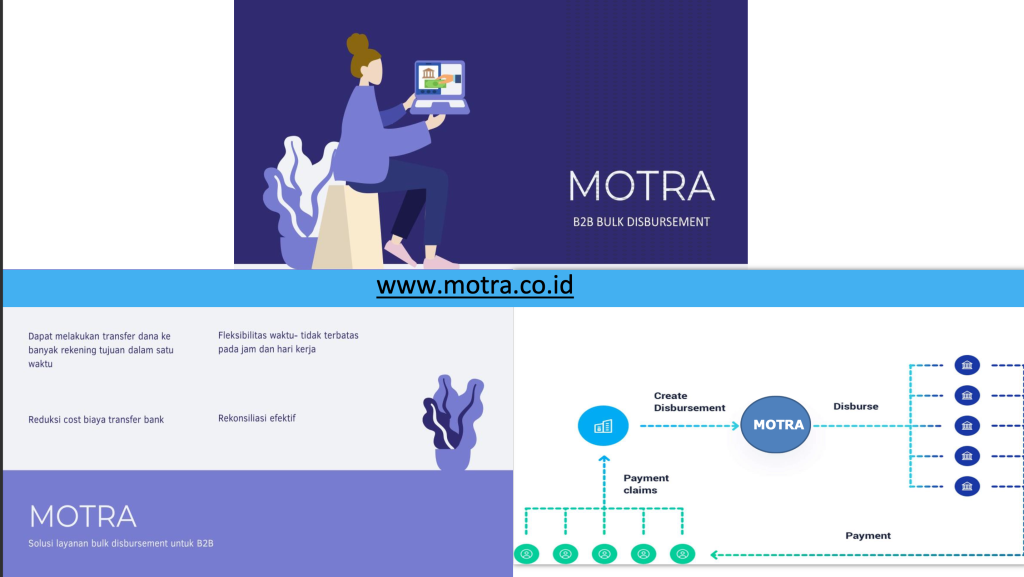 MOTRA

B2B BULK DISBURSEMENT

www.motra.co.id

Dapat melakukan transfer dana ke banyak rekening tujuan dalam satu waktu

Fleksibilitas waktu- tidak terbatas pada jam dan hari kerja

Reduksi cost biaya transfer bank

Rekonsiliasi efektif

MOTRA

Solusi layanan bulk disbursement untuk B2B

Create Disbursement

MOTRA

Disburse

Payment claims

Payment